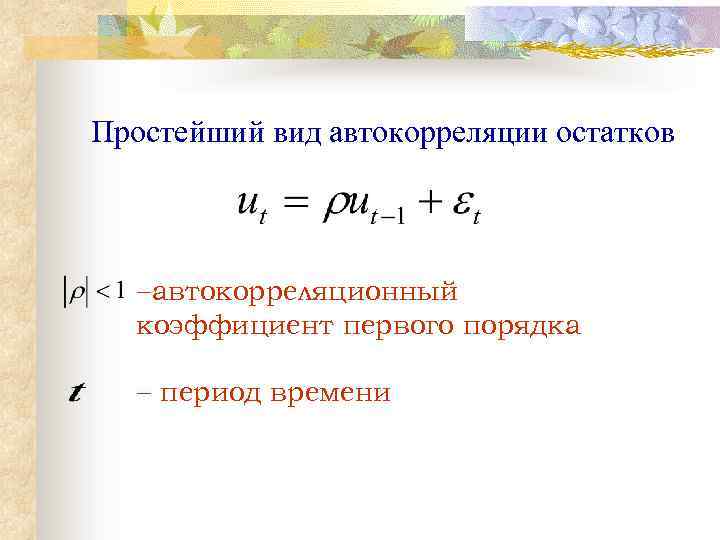 Простейший вид автокорреляции остатков

$u_t = \rho u_{t-1} + \varepsilon_t$

$|\rho| < 1$ –автокорреляционный коэффициент первого порядка

$t$ – период времени